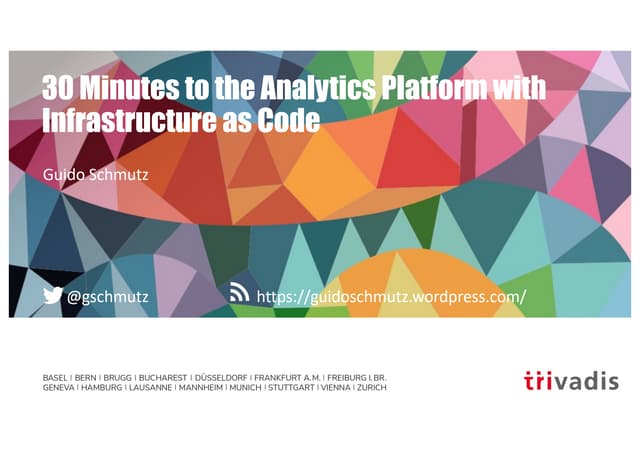 30 Minutes to the Analytics Platform with Infrastructure as Code

Guido Schmutz

@gschmutz

https://guidoschmutz.wordpress.com/

BASEL | BERN | BRUGG | BUCHAREST | DÜSSELDORF | FRANKFURT A.M. | FREIBURG I.BR. GENEVA | HAMBURG | LAUSANNE | MANNHEIM | MUNICH | STUTTGART | VIENNA | ZURICH

trivadis